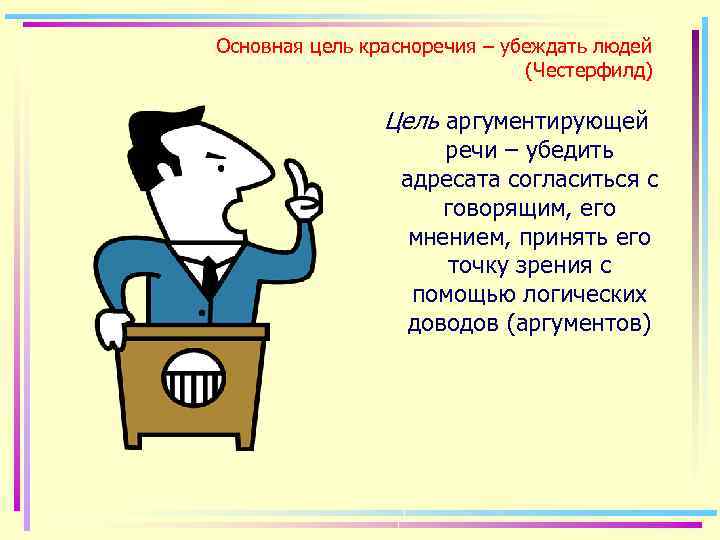 Основная цель красноречия – убеждать людей
(Честерфилд)

Цель аргументирующей речи – убедить адресата согласиться с говорящим, его мнением, принять его точку зрения с помощью логических доводов (аргументов)